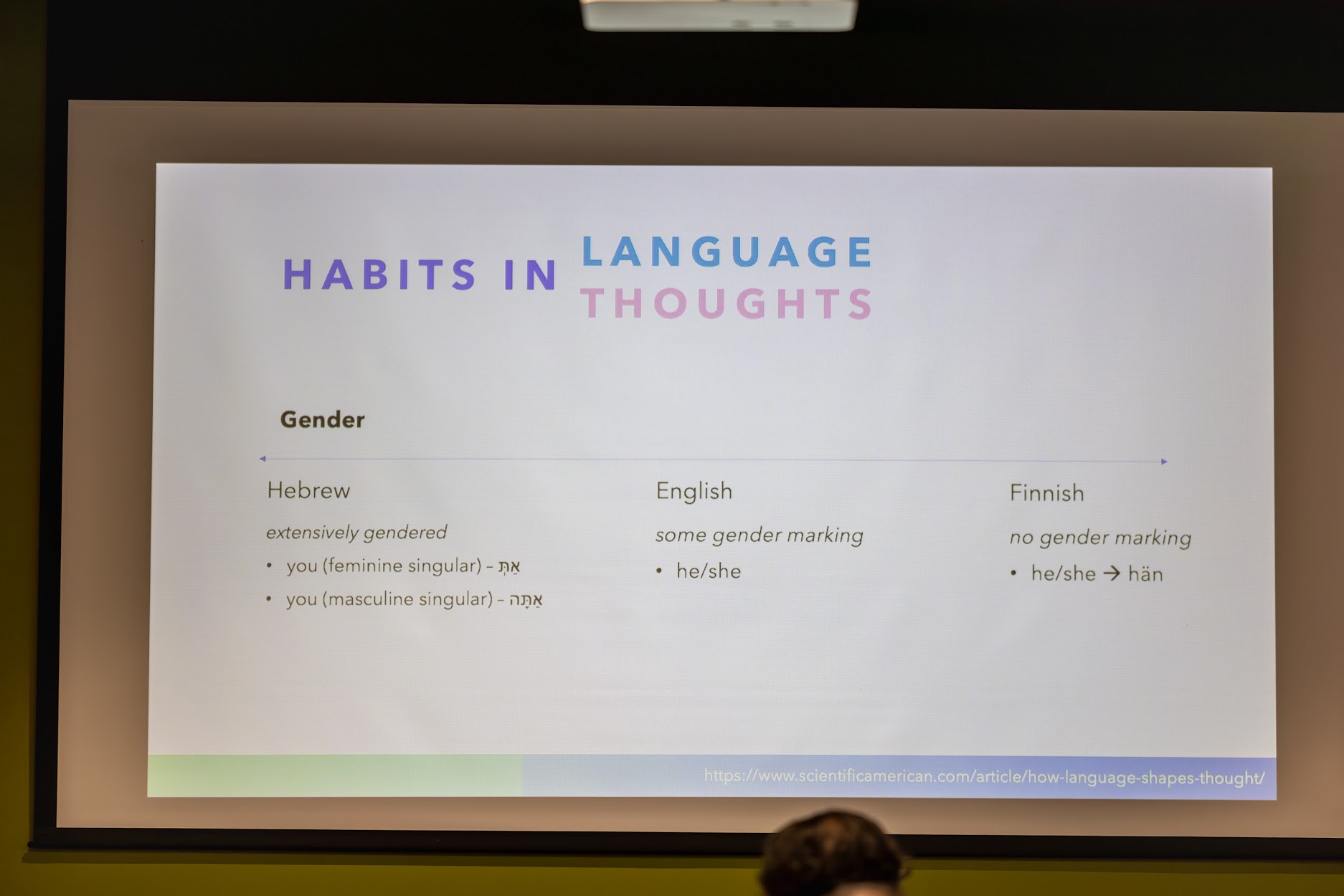 HABITS IN LANGUAGE
THOUGHTS

Gender

Hebrew

extensively gendered

• you (feminine singular) – אַתְּ
• you (masculine singular) – אַתָּה

English

some gender marking

• he/she

Finnish

no gender marking

• he/she → hän

https://www.scientificamerican.com/article/how-language-shapes-thought/